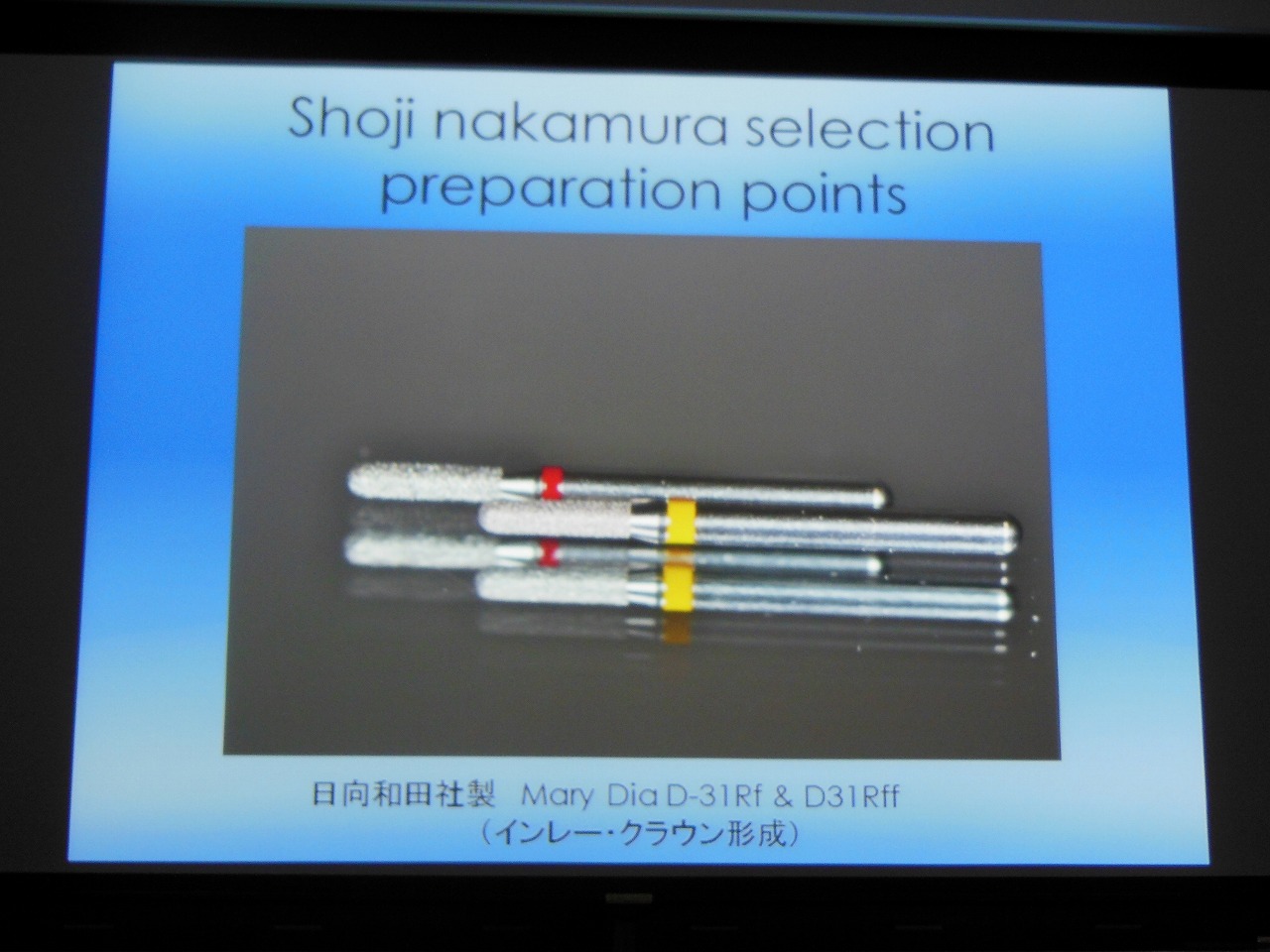 Shoji nakamura selection preparation points

日向和田社製　Mary Dia D-31Rf & D31Rff
（インレー・クラウン形成）